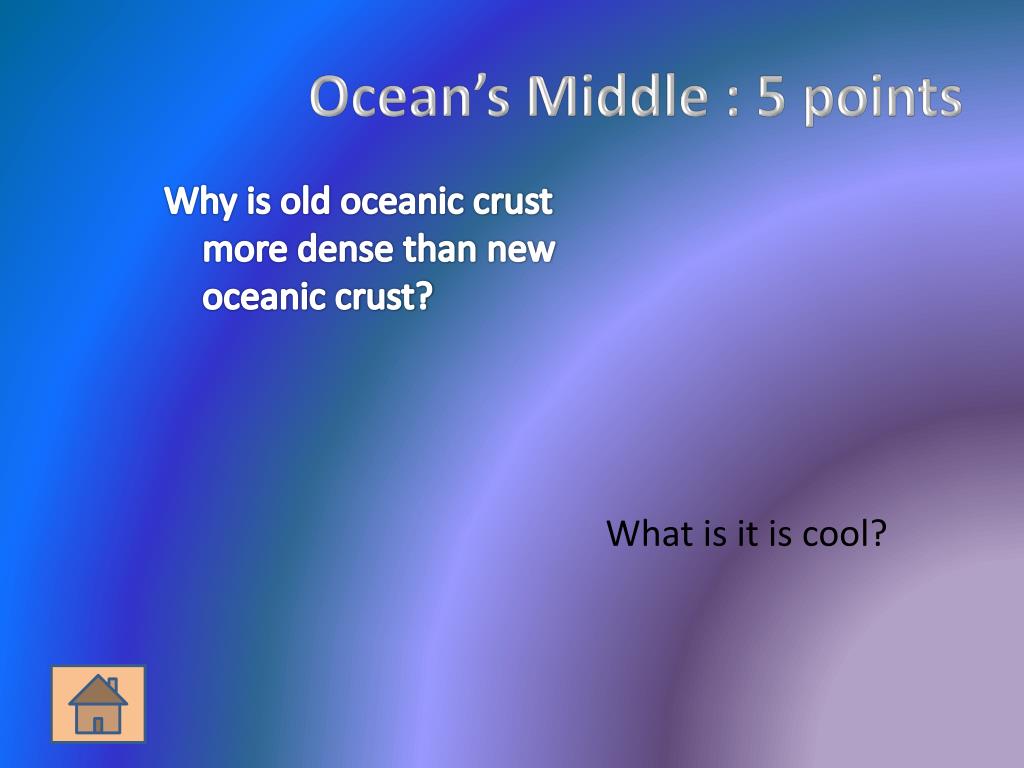 Ocean’s Middle : 5 points

Why is old oceanic crust more dense than new oceanic crust?

What is it is cool?